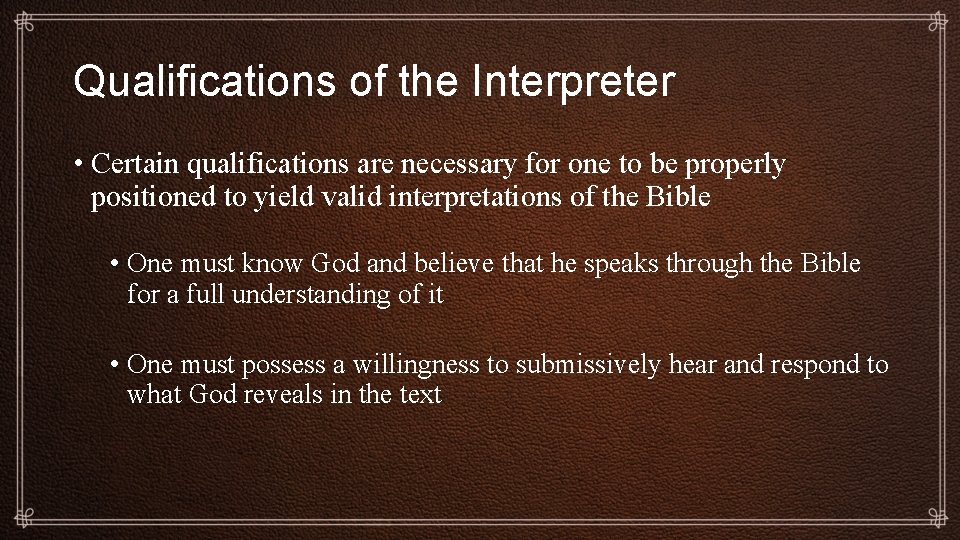 Qualifications of the Interpreter

• Certain qualifications are necessary for one to be properly positioned to yield valid interpretations of the Bible

• One must know God and believe that he speaks through the Bible for a full understanding of it

• One must possess a willingness to submissively hear and respond to what God reveals in the text